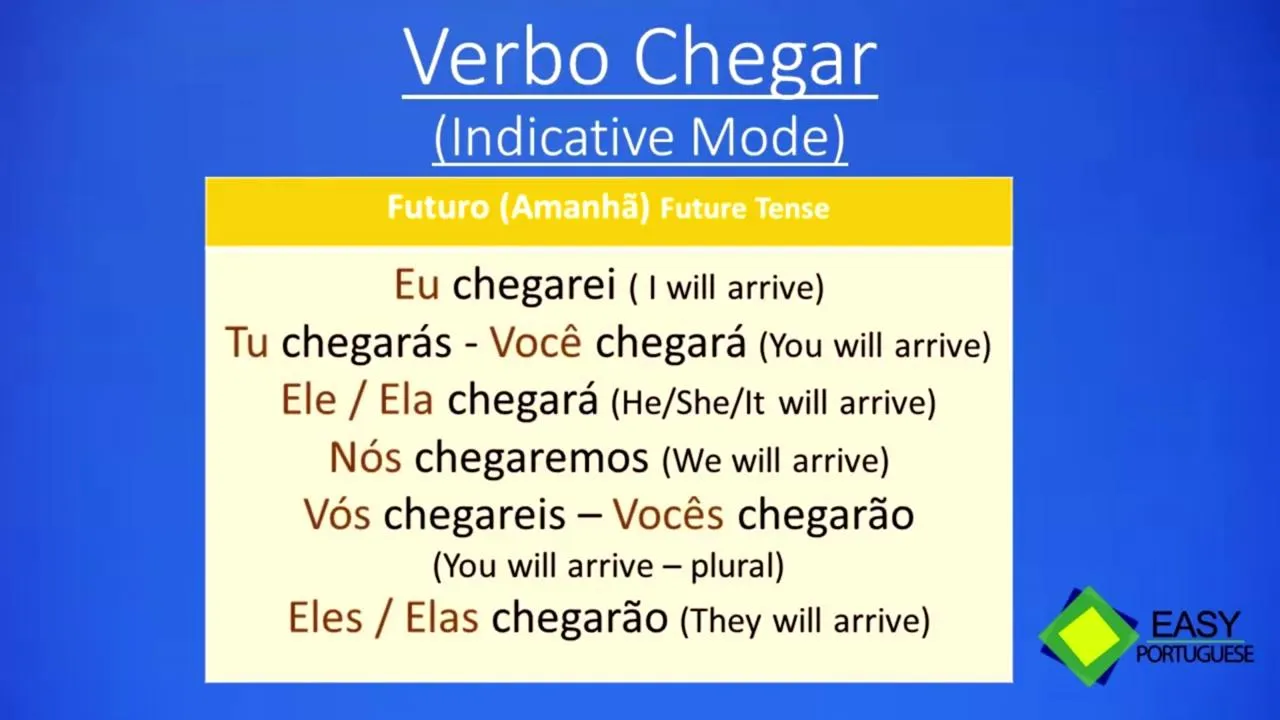 Verbo Chegar
(Indicative Mode)

Futuro (Amanhã) Future Tense

Eu chegarei ( I will arrive)
Tu chegarás - Você chegará (You will arrive)
Ele / Ela chegará (He/She/It will arrive)
Nós chegaremos (We will arrive)
Vós chegareis – Vocês chegarão
(You will arrive – plural)
Eles / Elas chegarão (They will arrive)

EASY PORTUGUESE